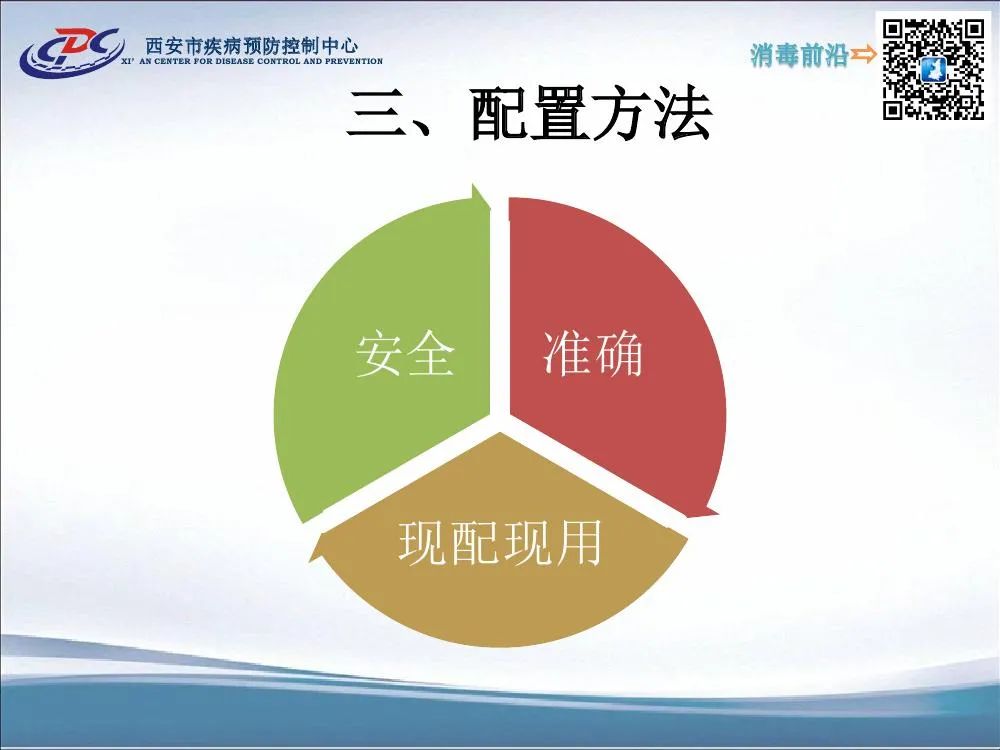 CDC 西安市疾病预防控制中心
XI' AN CENTER FOR DISEASE CONTROL AND PREVENTION

消毒前沿

三、配置方法

安全

准确

现配现用